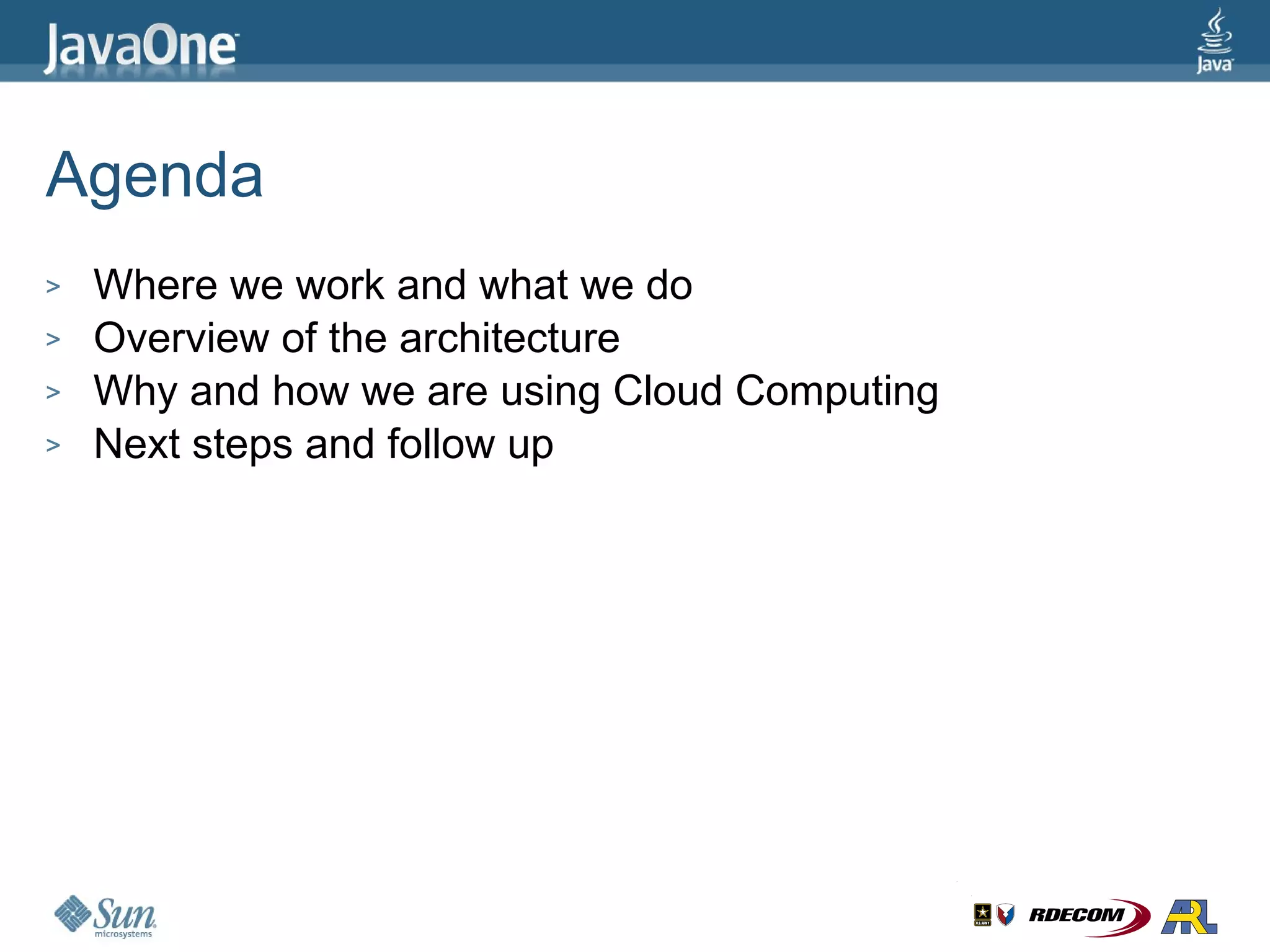 JavaOne

Java

Agenda

> Where we work and what we do
> Overview of the architecture
> Why and how we are using Cloud Computing
> Next steps and follow up

Sun microsystems

U.S. ARMY RDECOM ARL